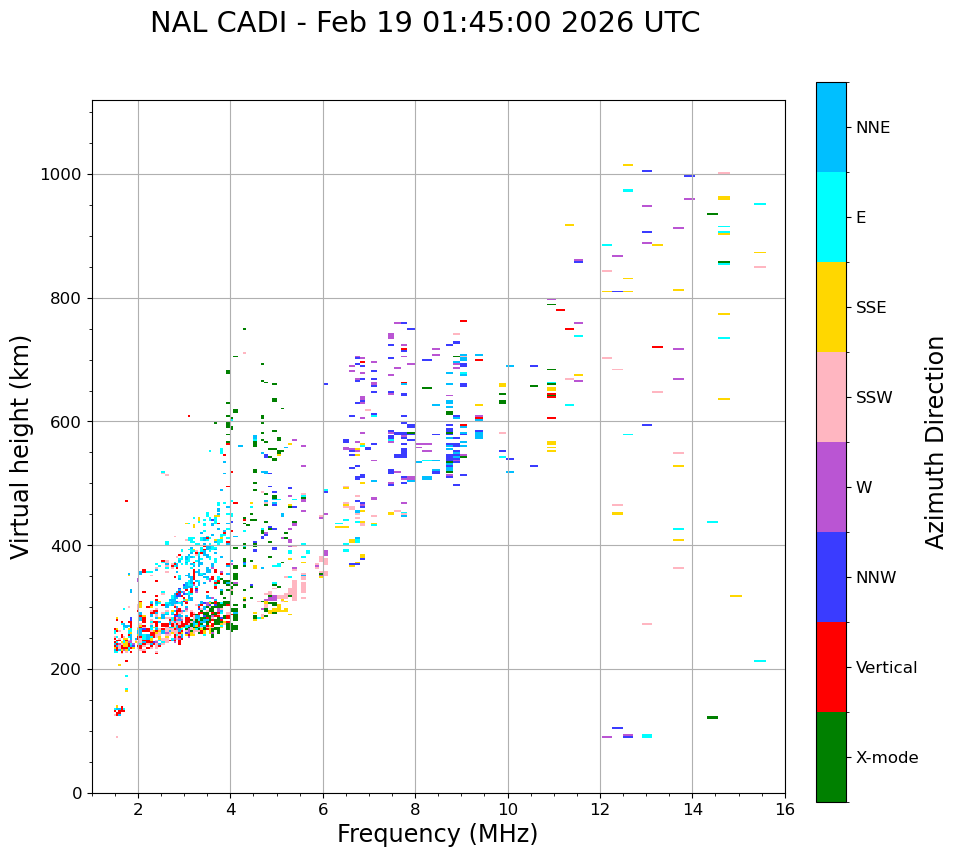 NAL CADI - Feb 19 01:45:00 2026 UTC

Virtual height (km)

1000
800
600
400
200
0

2
4
6
8
10
12
14
16

Frequency (MHz)

NNE
E
SSE
SSW
W
NNW
Vertical
X-mode

Azimuth Direction